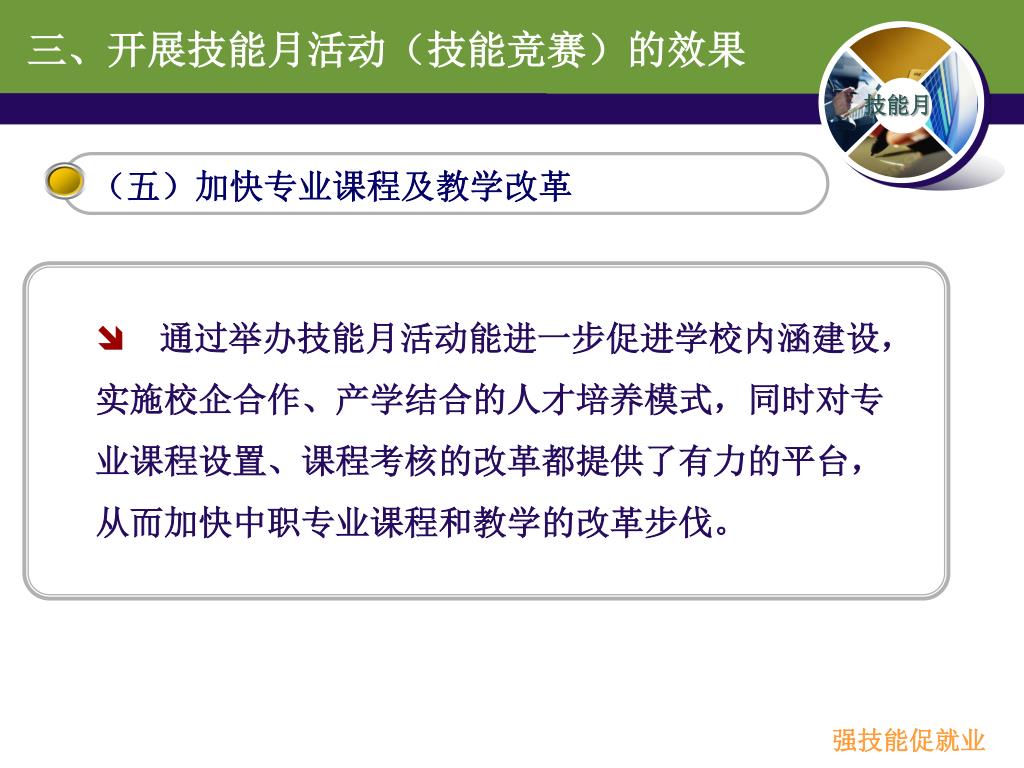 三、开展技能月活动（技能竞赛）的效果

技能月

（五）加快专业课程及教学改革

通过举办技能月活动能进一步促进学校内涵建设，实施校企合作、产学结合的人才培养模式，同时对专业课程设置、课程考核的改革都提供了有力的平台，从而加快中职专业课程和教学的改革步伐。

强技能促就业